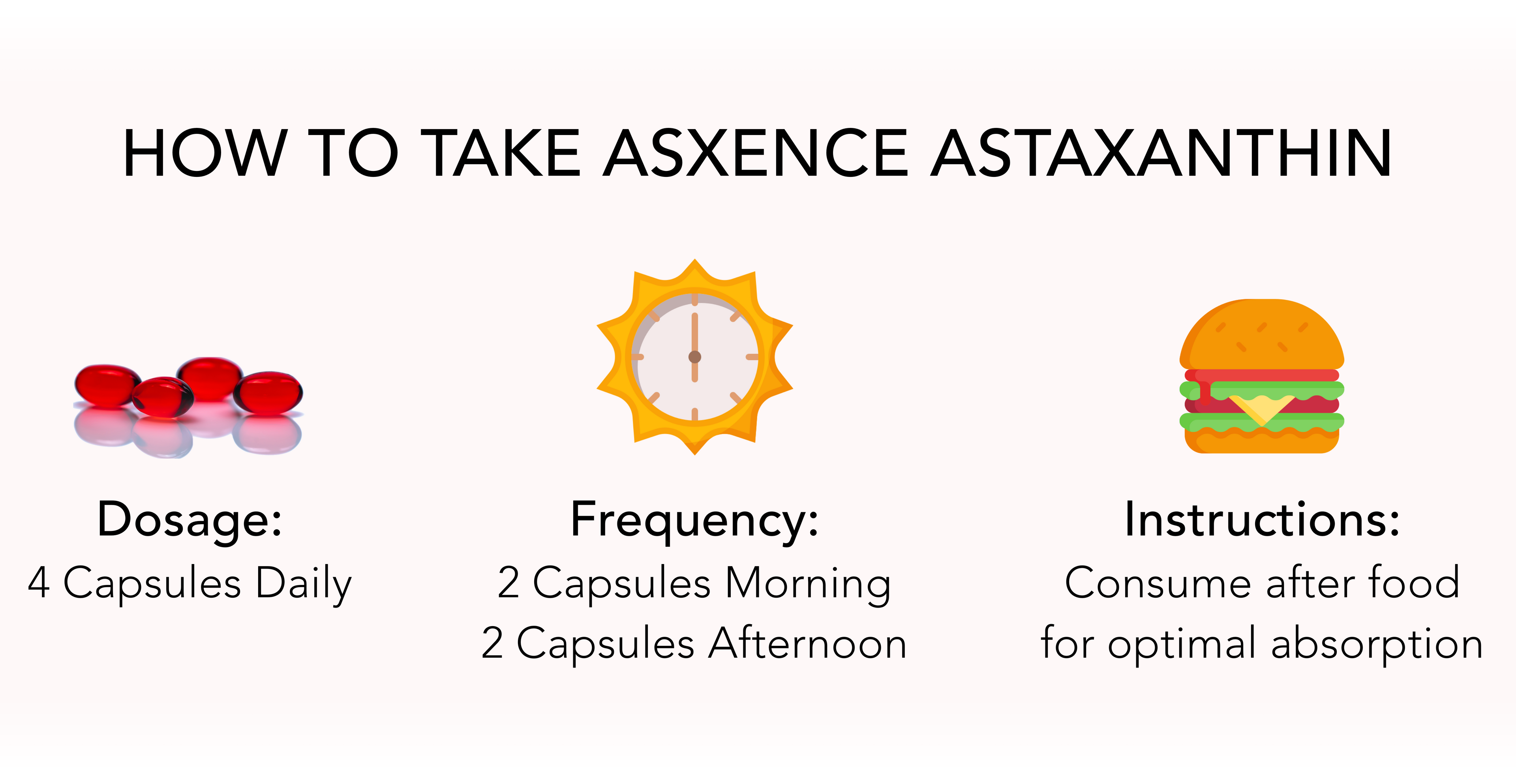 HOW TO TAKE ASXENCE ASTAXANTHIN

Dosage:
4 Capsules Daily

Frequency:
2 Capsules Morning
2 Capsules Afternoon

Instructions:
Consume after food for optimal absorption